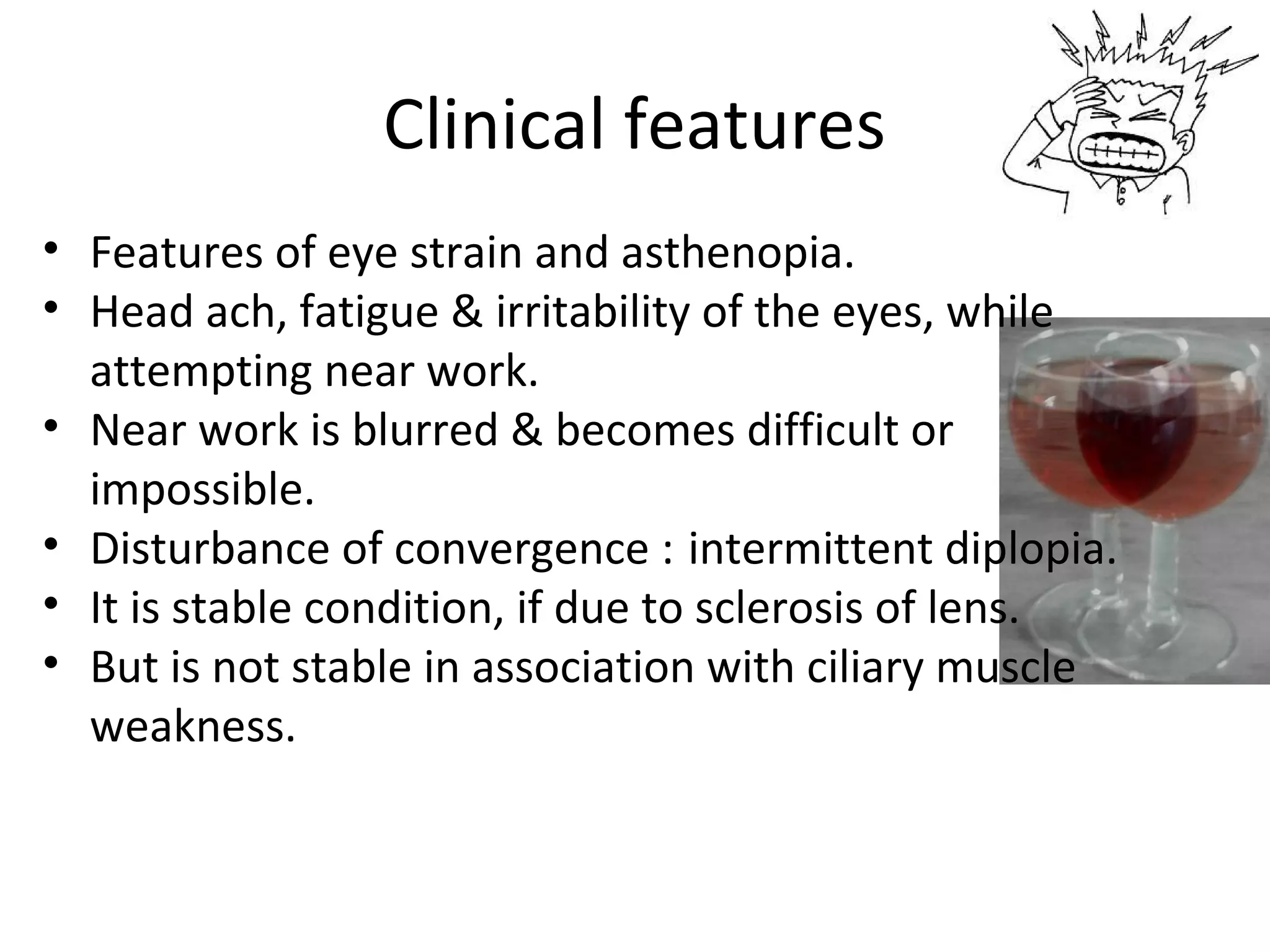 Clinical features

• Features of eye strain and asthenopia.
• Head ach, fatigue & irritability of the eyes, while attempting near work.
• Near work is blurred & becomes difficult or impossible.
• Disturbance of convergence : intermittent diplopia.
• It is stable condition, if due to sclerosis of lens.
• But is not stable in association with ciliary muscle weakness.